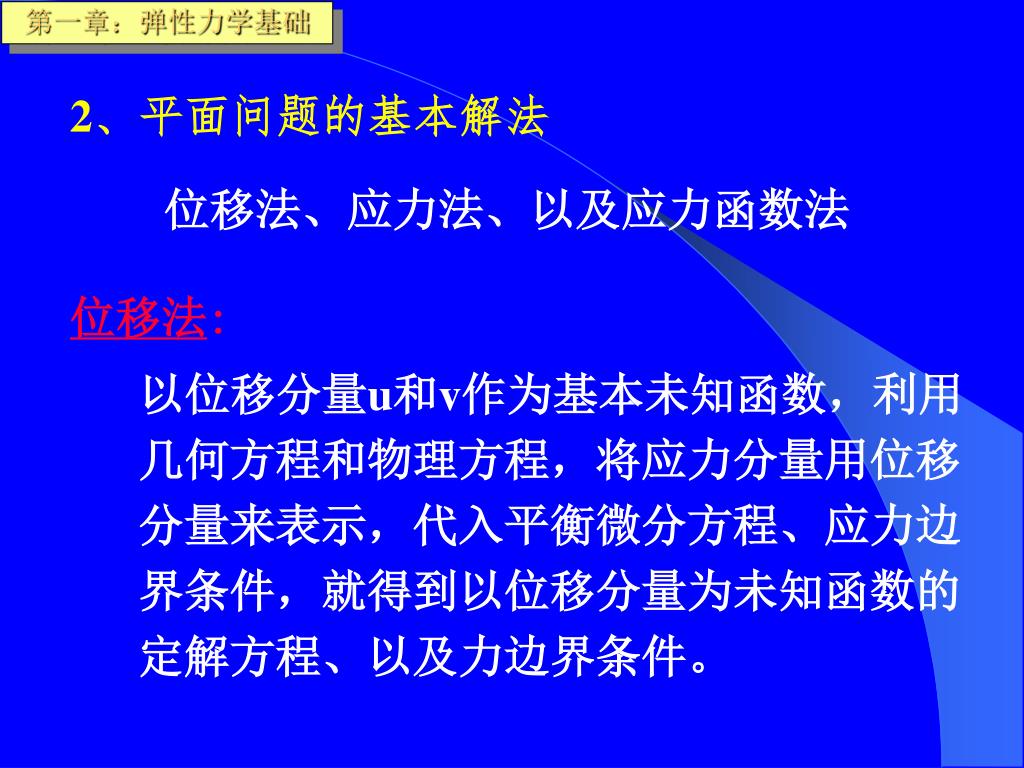 第一章：弹性力学基础

2、平面问题的基本解法

位移法、应力法、以及应力函数法

位移法:

以位移分量u和v作为基本未知函数，利用几何方程和物理方程，将应力分量用位移分量来表示，代入平衡微分方程、应力边界条件，就得到以位移分量为未知函数的定解方程、以及力边界条件。